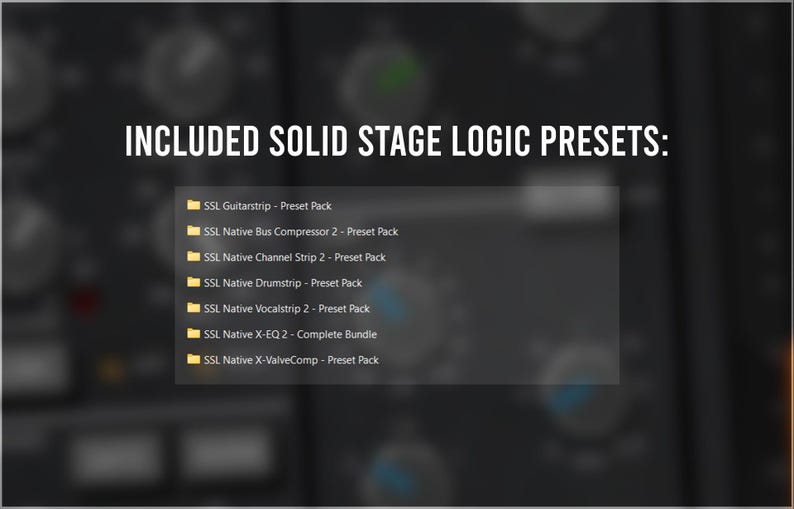 INCLUDED SOLID STAGE LOGIC PRESETS:

SSL Guitarstrip - Preset Pack
SSL Native Bus Compressor 2 - Preset Pack
SSL Native Channel Strip 2 - Preset Pack
SSL Native Drumstrip - Preset Pack
SSL Native Vocalstrip 2 - Preset Pack
SSL Native X-EQ 2 - Complete Bundle
SSL Native X-ValveComp - Preset Pack